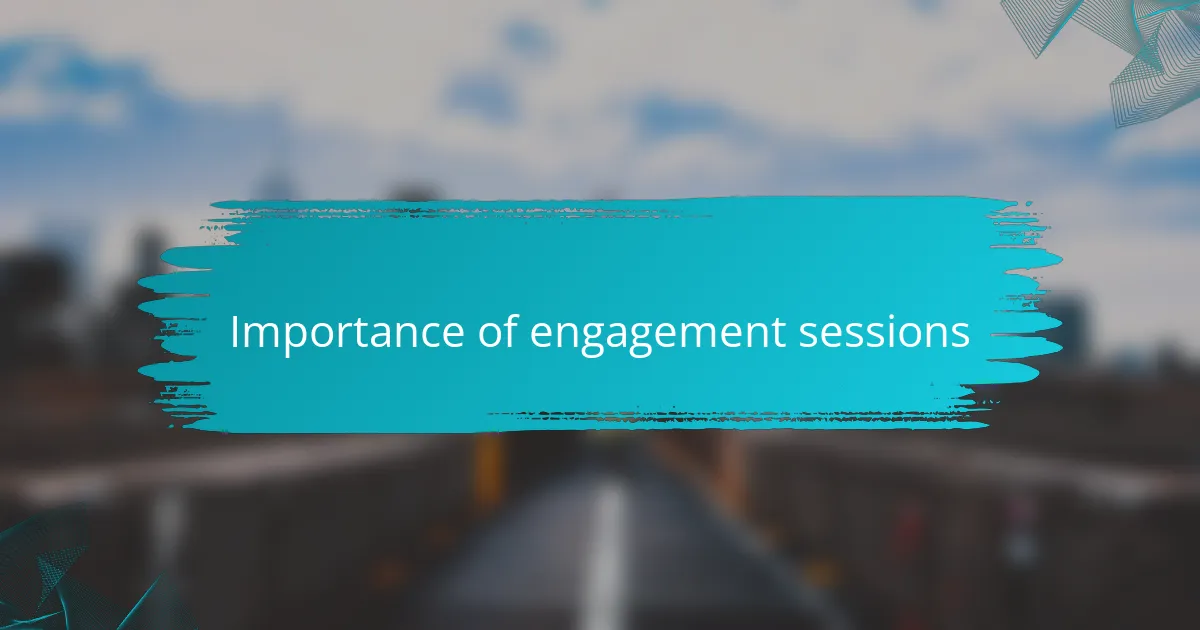 Importance of engagement sessions